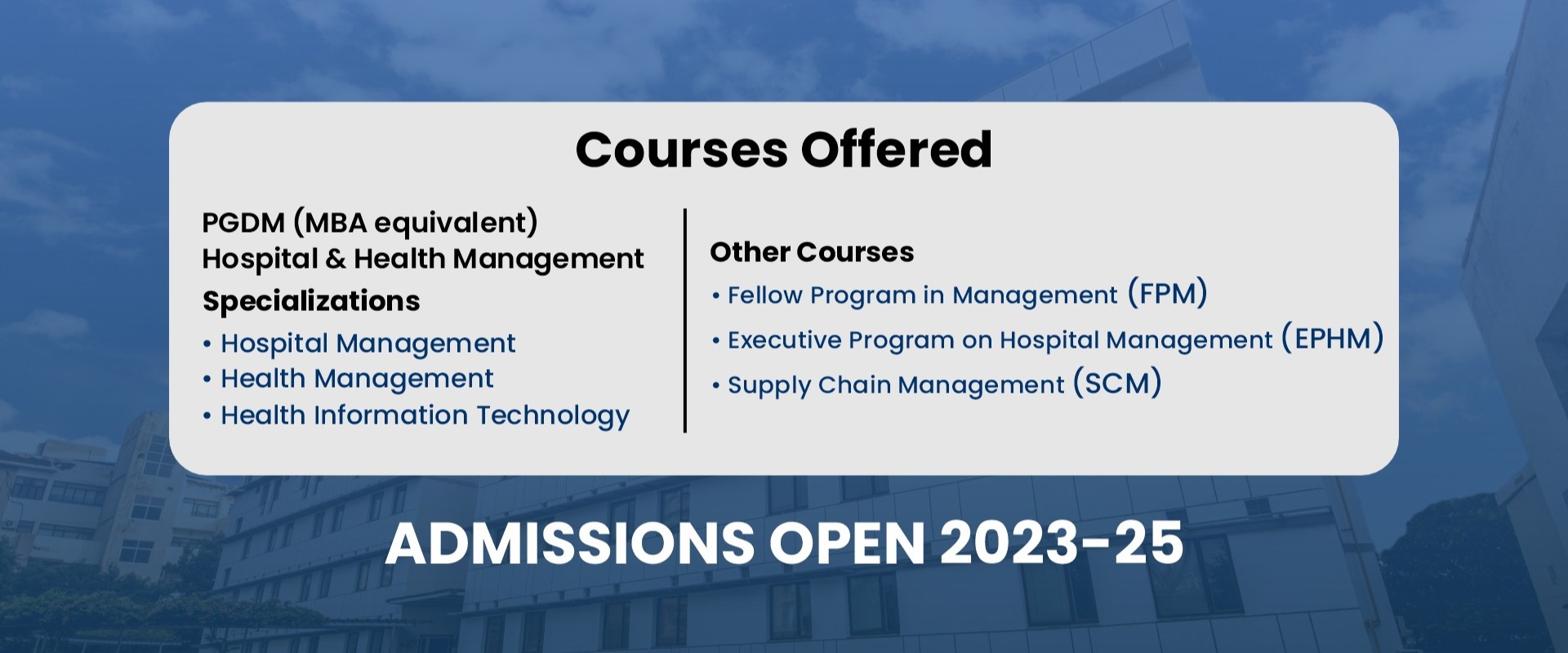 Courses Offered

PGDM (MBA equivalent)
Hospital & Health Management

Specializations
• Hospital Management
• Health Management
• Health Information Technology

Other Courses
• Fellow Program in Management (FPM)
• Executive Program on Hospital Management (EPHM)
• Supply Chain Management (SCM)

ADMISSIONS OPEN 2023-25